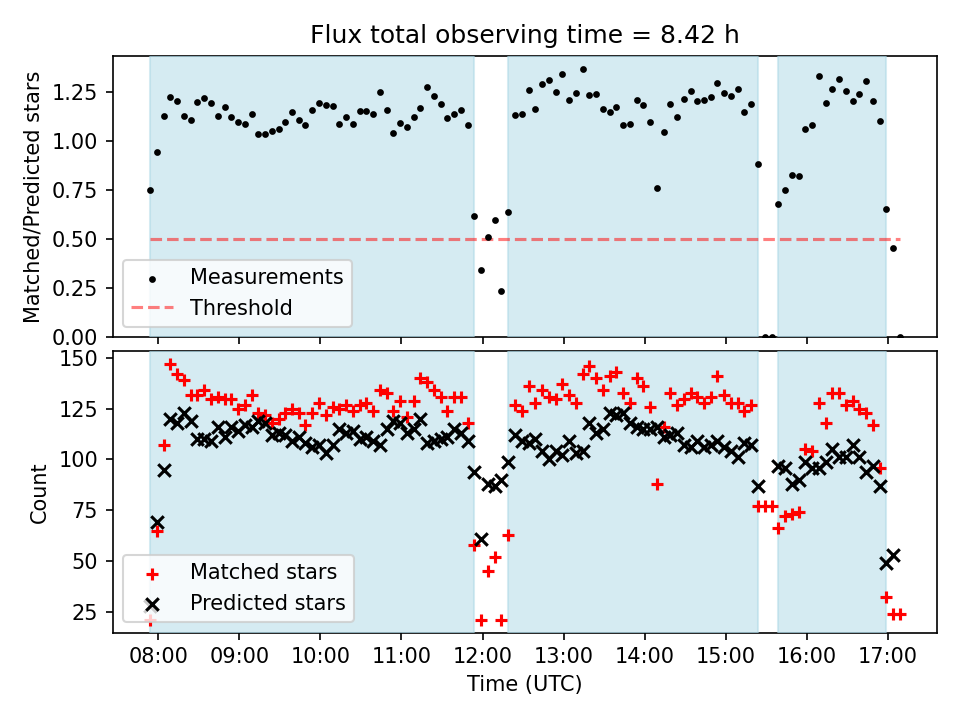 Flux total observing time = 8.42 h

Matched/Predicted stars

1.25
1.00
0.75
0.50
0.25
0.00

Measurements
Threshold

Count

150
125
100
75
50
25

Matched stars
Predicted stars

08:00 09:00 10:00 11:00 12:00 13:00 14:00 15:00 16:00 17:00

Time (UTC)